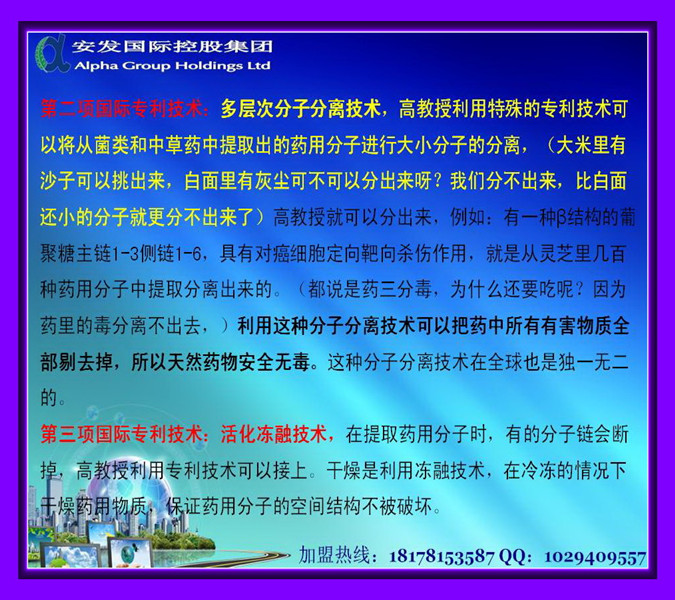 安发国际控股集团
Alpha Group Holdings Ltd

第二项国际专利技术：多层次分子分离技术，高教授利用特殊的专利技术可以将从菌类和中草药中提取出的药用分子进行大小分子的分离，（大米里有沙子可以挑出来，白面里有灰尘可不可以分出来呀？我们分不出来，比白面还小的分子就更分不出来了）高教授就可以分出来，例如：有一种β结构的葡聚糖主链1-3侧链1-6，具有对癌细胞定向靶向杀伤作用，就是从灵芝里几百种药用分子中提取分离出来的。（都说是药三分毒，为什么还要吃呢？因为药里的毒分离不出去，）利用这种分子分离技术可以把药中所有有害物质全部剔去掉，所以天然药物安全无毒。这种分子分离技术在全球也是独一无二的。

第三项国际专利技术：活化冻融技术，在提取药用分子时，有的分子链会断掉，高教授利用专利技术可以接上。干燥是利用冻融技术，在冷冻的情况下干燥药用物质，保证药用分子的空间结构不被破坏。

加盟热线：18178153587 QQ：1029409557